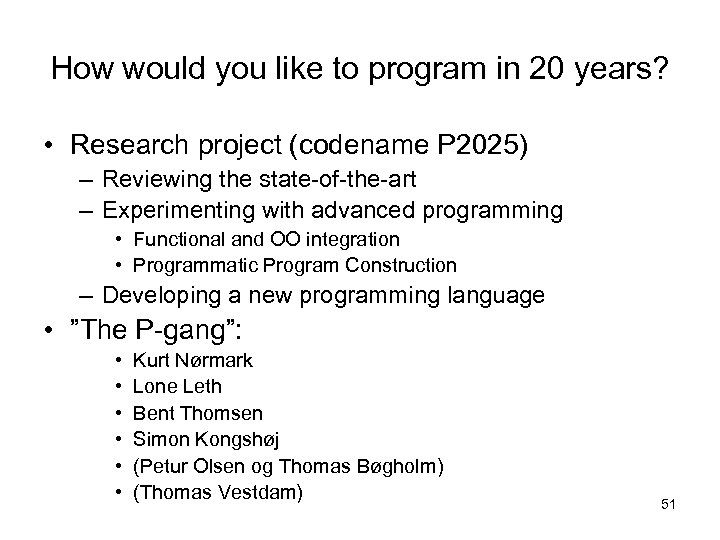 How would you like to program in 20 years?

• Research project (codename P2025)
– Reviewing the state-of-the-art
– Experimenting with advanced programming
• Functional and OO integration
• Programmatic Program Construction
– Developing a new programming language
• ”The P-gang”:
• Kurt Nørmark
• Lone Leth
• Bent Thomsen
• Simon Kongshøj
• (Petur Olsen og Thomas Bøgholm)
• (Thomas Vestdam)

51